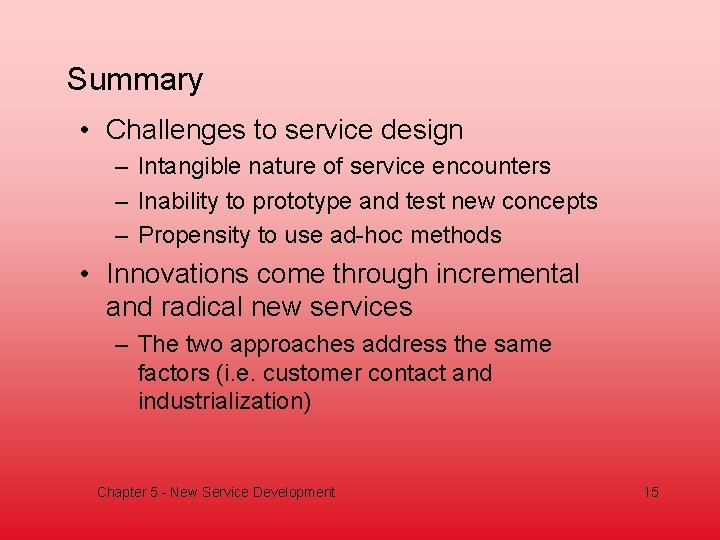 Summary

• Challenges to service design
– Intangible nature of service encounters
– Inability to prototype and test new concepts
– Propensity to use ad-hoc methods

• Innovations come through incremental and radical new services
– The two approaches address the same factors (i.e. customer contact and industrialization)

Chapter 5 - New Service Development

15